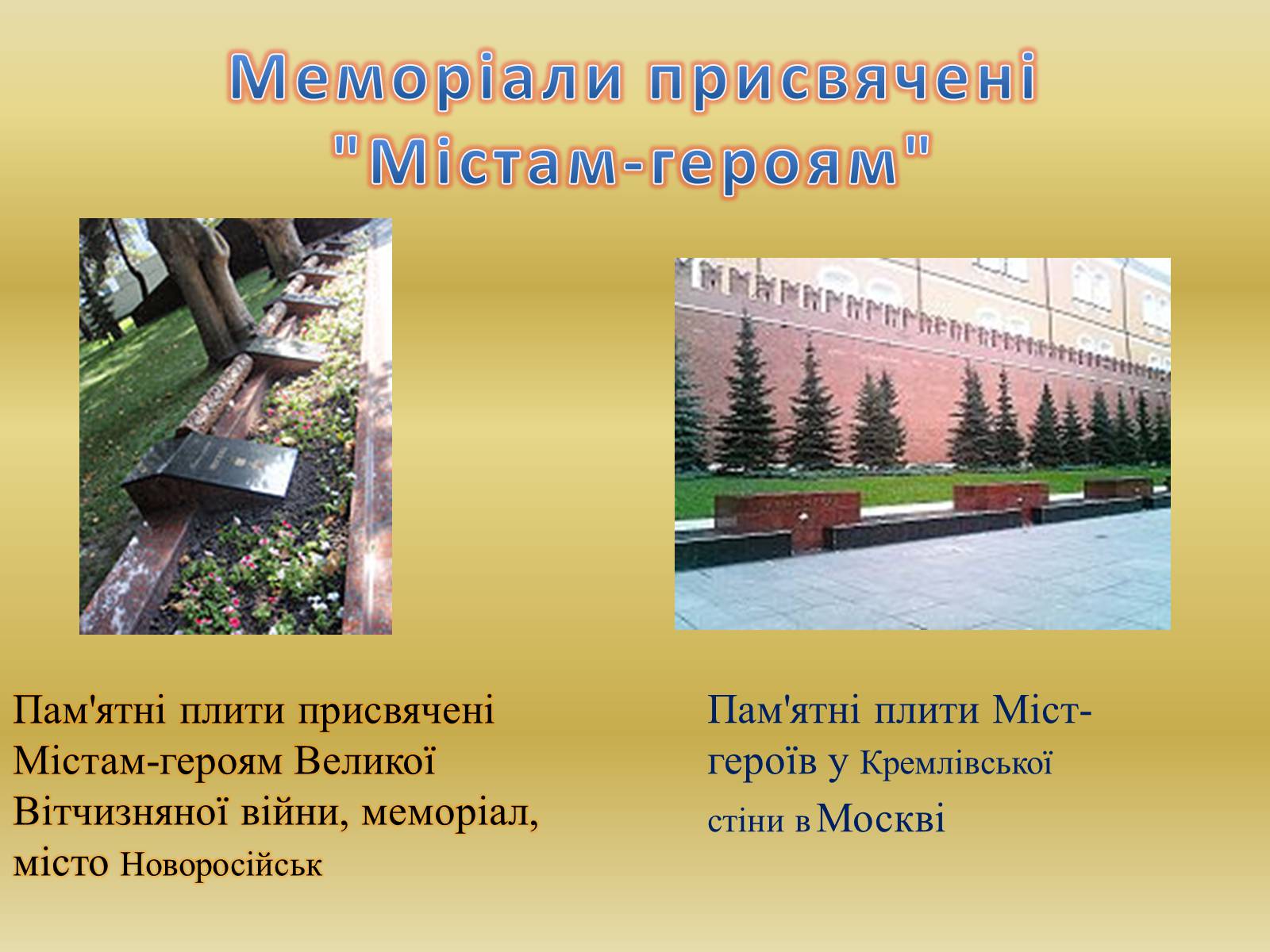 Меморіали присвячені "Містам-героям"

Пам'ятні плити присвячені Містам-героям Великої Вітчизняної війни, меморіал, місто Новоросійськ

Пам'ятні плити Міст-героїв у Кремлівської стіни в Москві